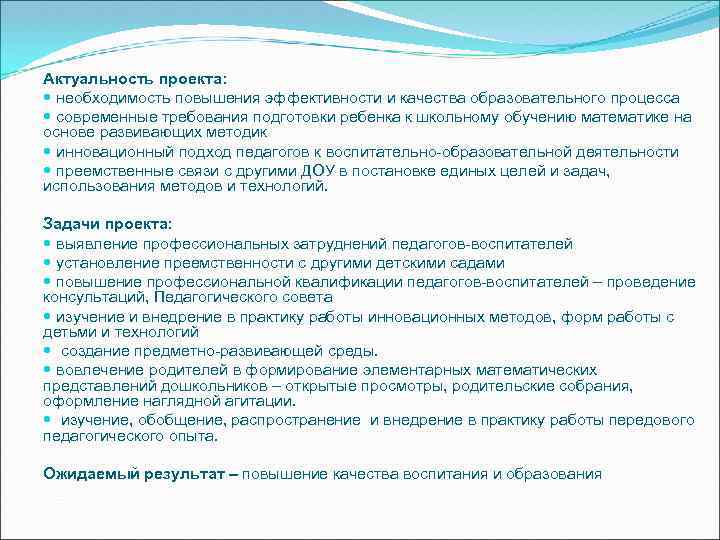 Актуальность проекта:
• необходимость повышения эффективности и качества образовательного процесса
• современные требования подготовки ребенка к школьному обучению математике на основе развивающих методик
• инновационный подход педагогов к воспитательно-образовательной деятельности
• преемственные связи с другими ДОУ в постановке единых целей и задач, использования методов и технологий.

Задачи проекта:
• выявление профессиональных затруднений педагогов-воспитателей
• установление преемственности с другими детскими садами
• повышение профессиональной квалификации педагогов-воспитателей – проведение консультаций, Педагогического совета
• изучение и внедрение в практику работы инновационных методов, форм работы с детьми и технологий
• создание предметно-развивающей среды.
• вовлечение родителей в формирование элементарных математических представлений дошкольников – открытые просмотры, родительские собрания, оформление наглядной агитации.
• изучение, обобщение, распространение и внедрение в практику работы передового педагогического опыта.

Ожидаемый результат – повышение качества воспитания и образования